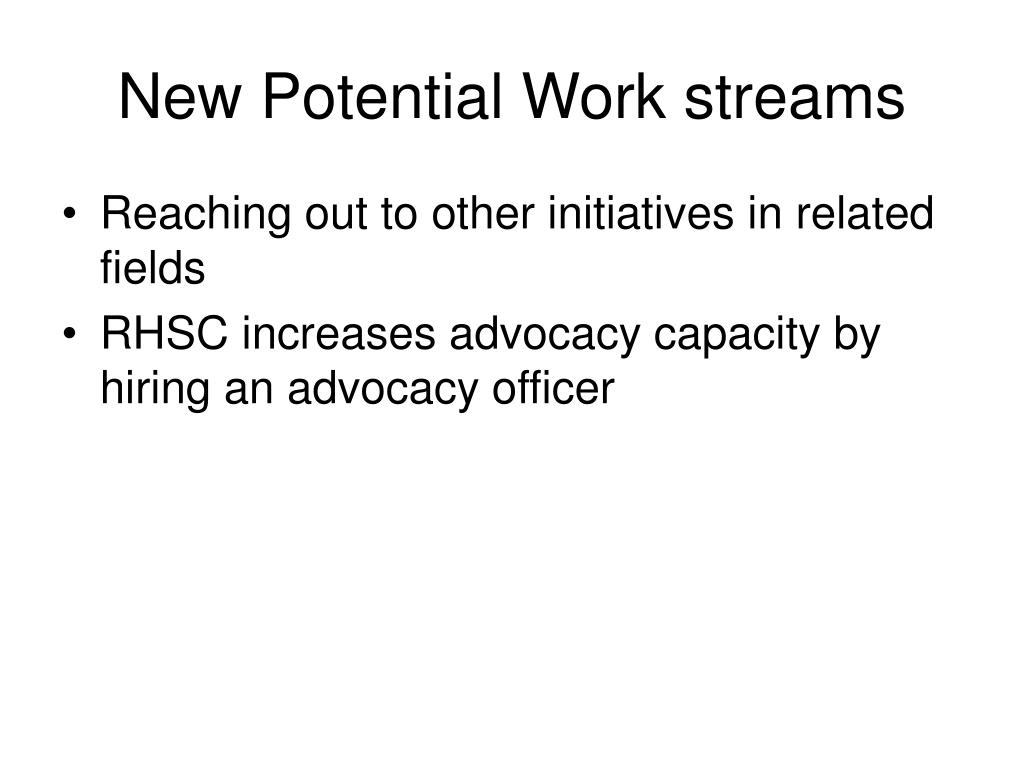 New Potential Work streams

• Reaching out to other initiatives in related fields
• RHSC increases advocacy capacity by hiring an advocacy officer